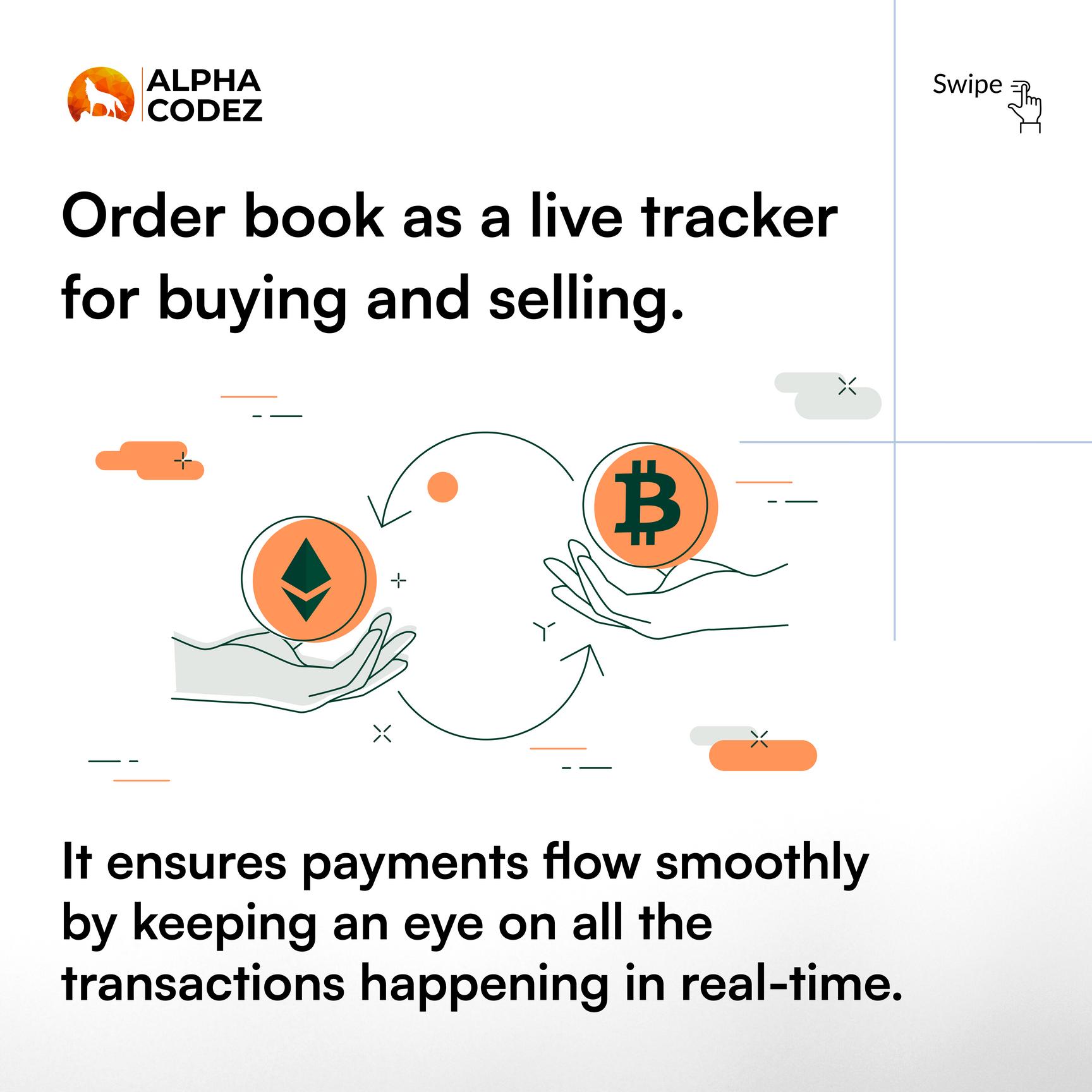 ALPHA CODEZ

Swipe

Order book as a live tracker for buying and selling.

It ensures payments flow smoothly by keeping an eye on all the transactions happening in real-time.